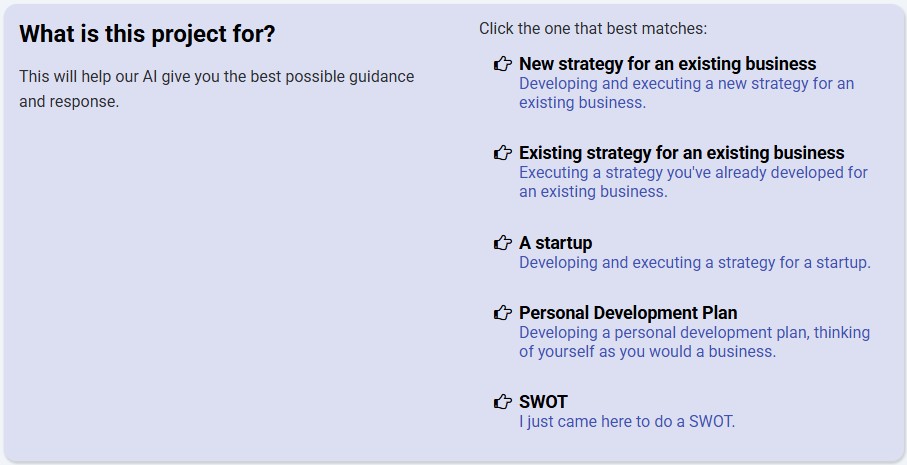 What is this project for?

This will help our AI give you the best possible guidance and response.

Click the one that best matches:

New strategy for an existing business
Developing and executing a new strategy for an existing business.

Existing strategy for an existing business
Executing a strategy you've already developed for an existing business.

A startup
Developing and executing a strategy for a startup.

Personal Development Plan
Developing a personal development plan, thinking of yourself as you would a business.

SWOT
I just came here to do a SWOT.